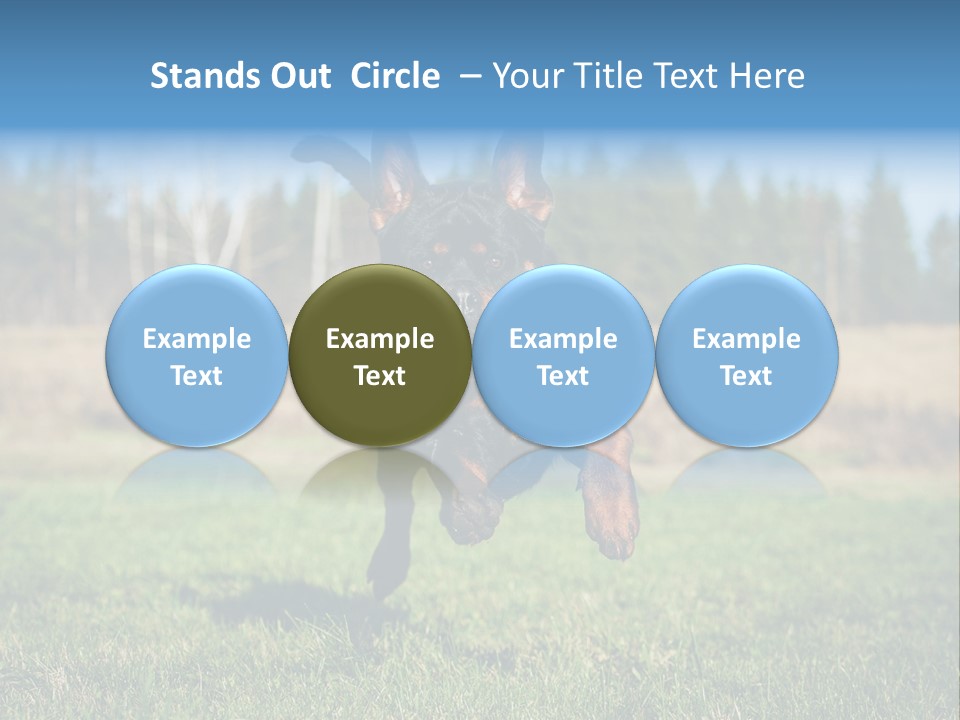 Stands Out  Circle  – Your Title Text Here

Example Text

Example Text

Example Text

Example Text